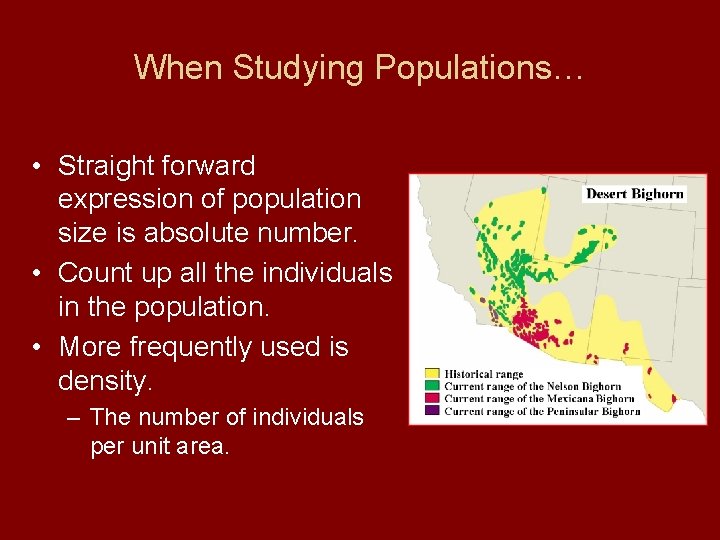 When Studying Populations…

• Straight forward expression of population size is absolute number.
• Count up all the individuals in the population.
• More frequently used is density.
– The number of individuals per unit area.

Desert Bighorn

Historical range
Current range of the Nelson Bighorn
Current range of the Mexicana Bighorn
Current range of the Peninsular Bighorn